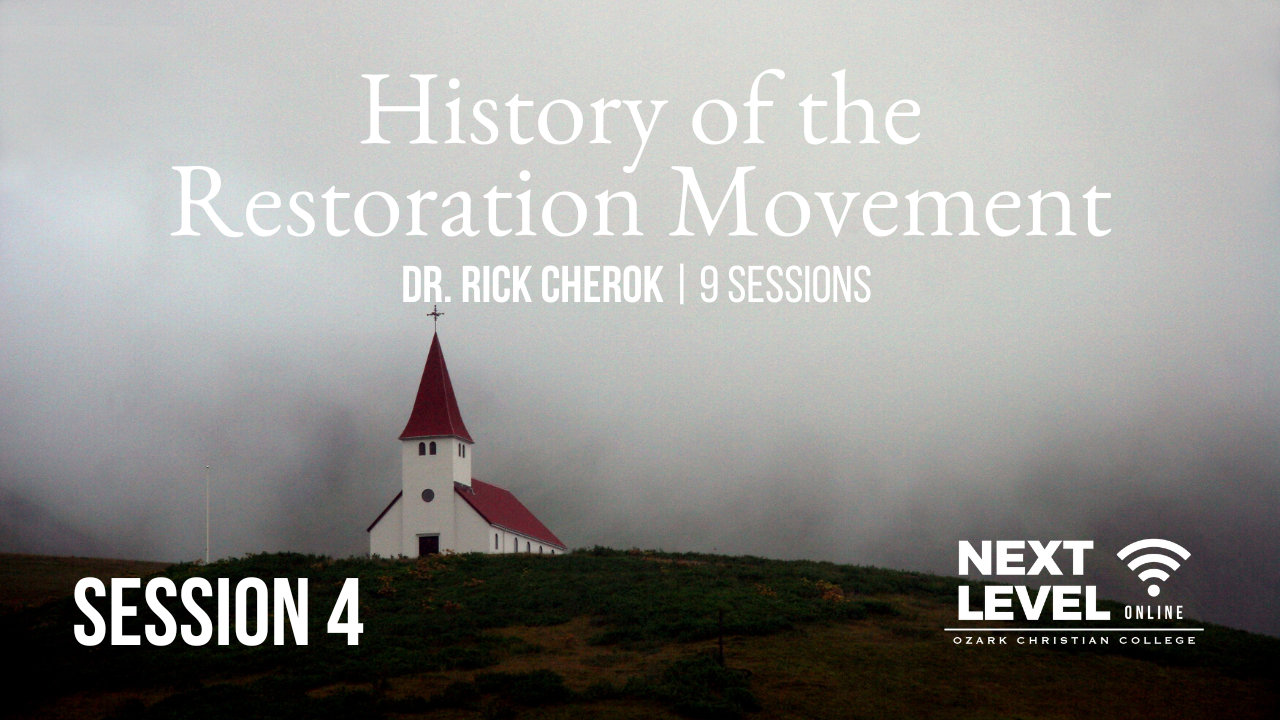 History of the Restoration Movement

DR. RICK CHEROK | 9 SESSIONS

SESSION 4

NEXT LEVEL ONLINE
OZARK CHRISTIAN COLLEGE